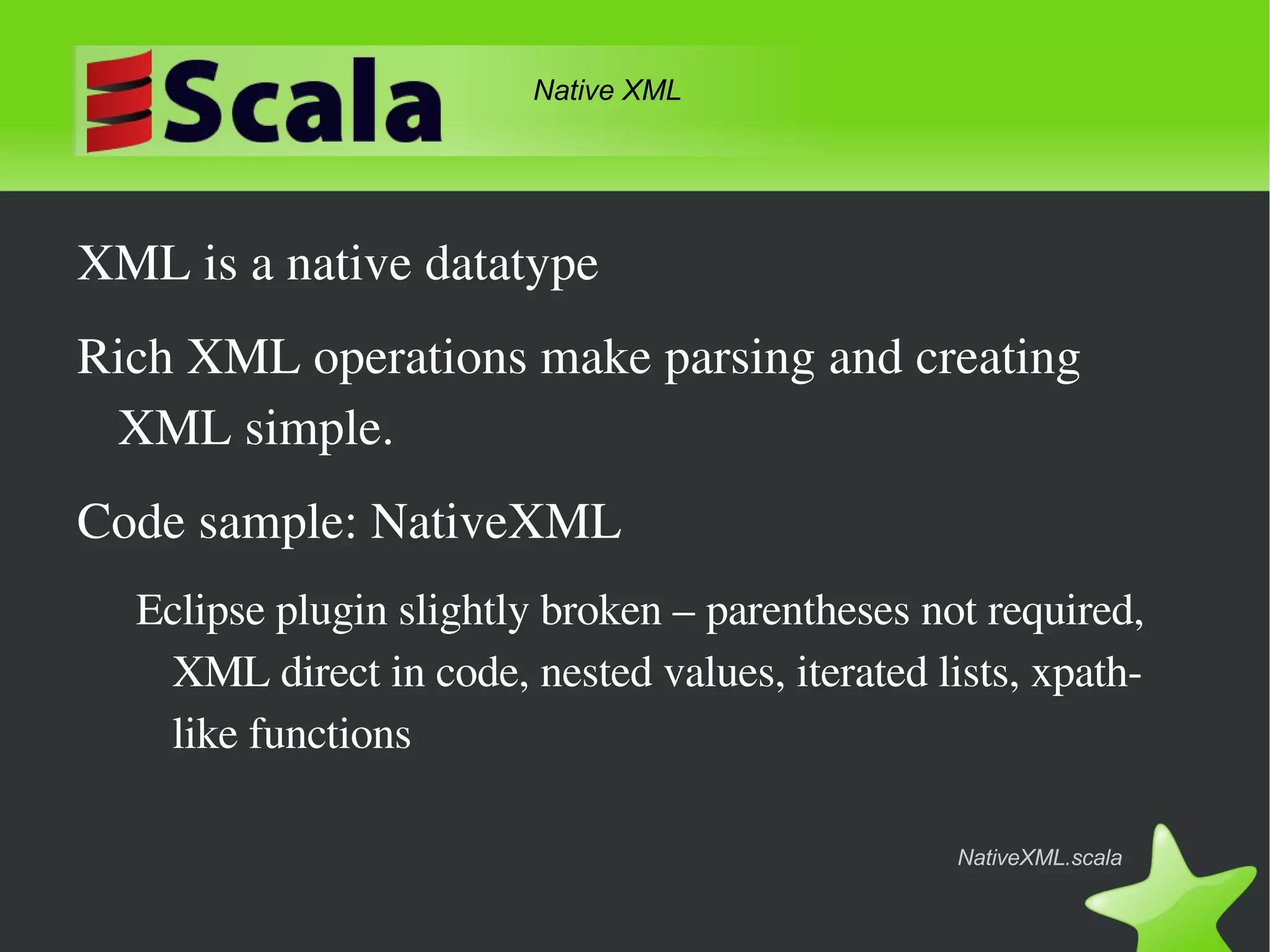 Scala

Native XML

XML is a native datatype

Rich XML operations make parsing and creating XML simple.

Code sample: NativeXML

Eclipse plugin slightly broken – parentheses not required, XML direct in code, nested values, iterated lists, xpath-like functions

NativeXML.scala